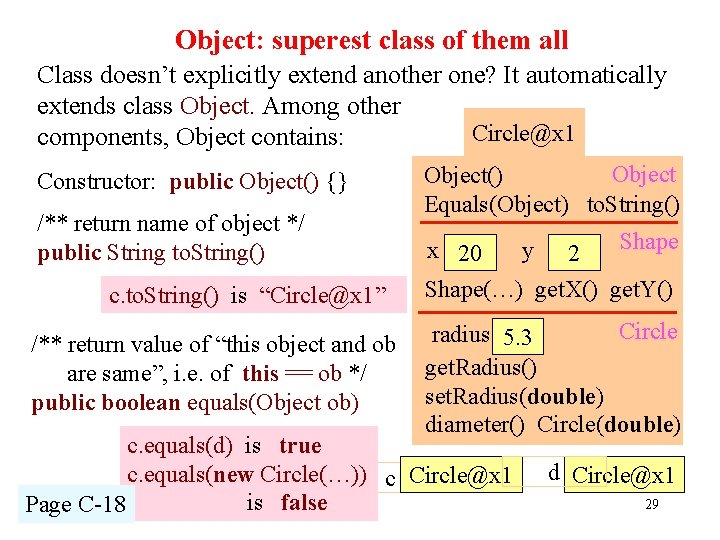 Object: superest class of them all

Class doesn't explicitly extend another one? It automatically extends class Object. Among other components, Object contains:

Constructor: public Object() {}

/** return name of object */
public String toString()

c.toString() is "Circle@x1"

/** return value of "this object and ob are same", i.e. of this == ob */
public boolean equals(Object ob)

c.equals(d) is true
c.equals(new Circle(…)) is false

Page C-18

Circle@x1

Object() Object
Equals(Object) toString()

x 20 y 2 Shape
Shape(…) getX() getY()

radius 5.3 Circle
getRadius()
setRadius(double)
diameter() Circle(double)

c Circle@x1 d Circle@x1

29